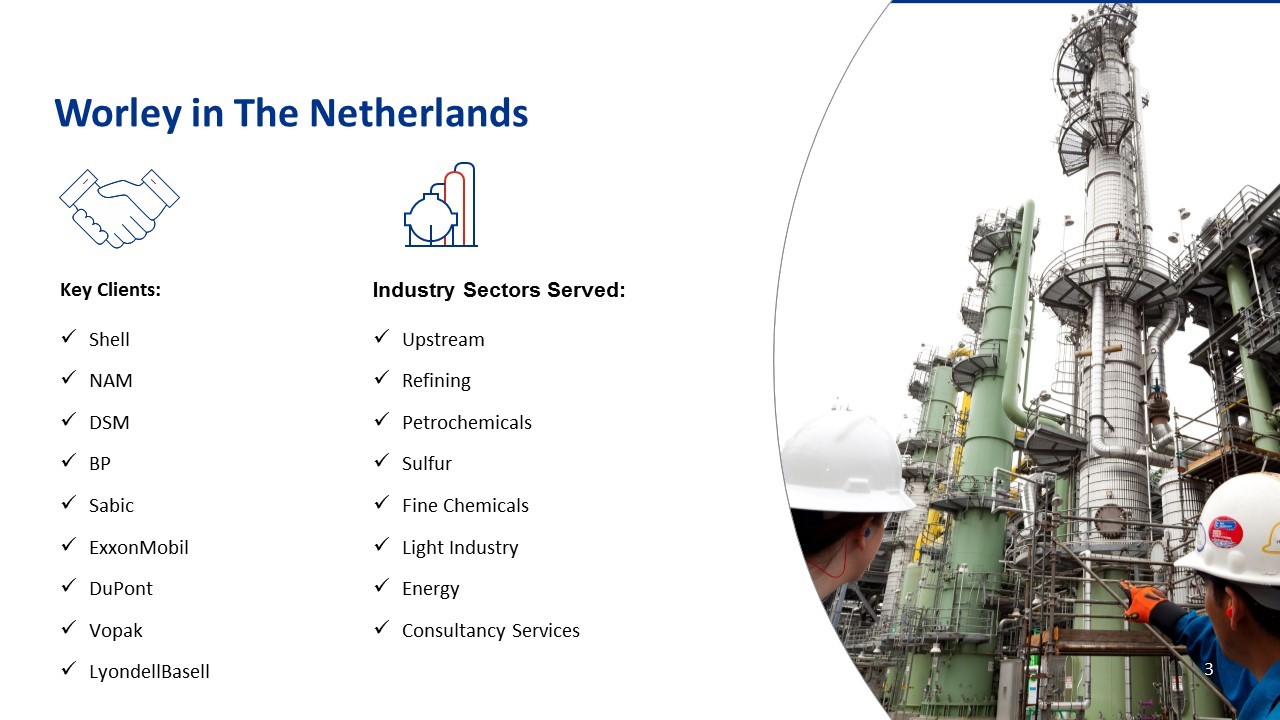 Worley in The Netherlands

Key Clients:

✓ Shell
✓ NAM
✓ DSM
✓ BP
✓ Sabic
✓ ExxonMobil
✓ DuPont
✓ Vopak
✓ LyondellBasell

Industry Sectors Served:

✓ Upstream
✓ Refining
✓ Petrochemicals
✓ Sulfur
✓ Fine Chemicals
✓ Light Industry
✓ Energy
✓ Consultancy Services

3